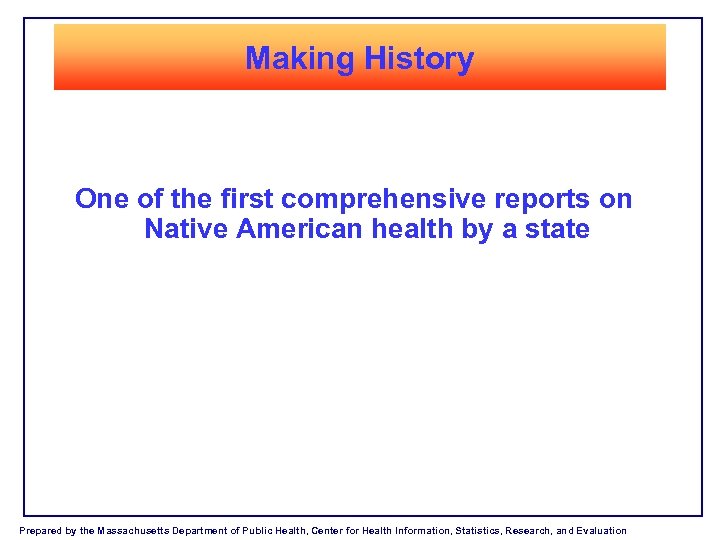 Making History

One of the first comprehensive reports on Native American health by a state

Prepared by the Massachusetts Department of Public Health, Center for Health Information, Statistics, Research, and Evaluation